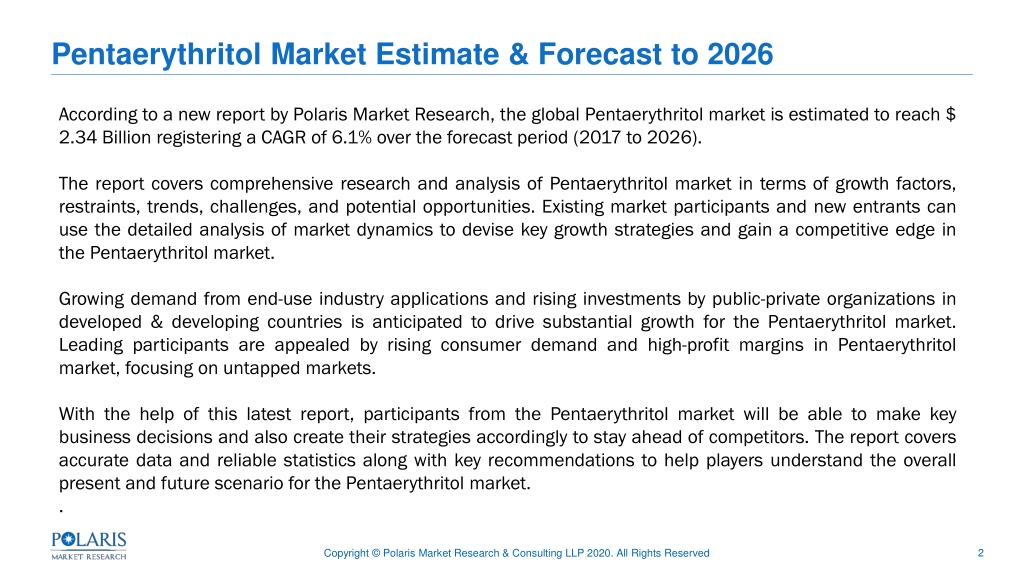 Pentaerythritol Market Estimate & Forecast to 2026

According to a new report by Polaris Market Research, the global Pentaerythritol market is estimated to reach $ 2.34 Billion registering a CAGR of 6.1% over the forecast period (2017 to 2026).

The report covers comprehensive research and analysis of Pentaerythritol market in terms of growth factors, restraints, trends, challenges, and potential opportunities. Existing market participants and new entrants can use the detailed analysis of market dynamics to devise key growth strategies and gain a competitive edge in the Pentaerythritol market.

Growing demand from end-use industry applications and rising investments by public-private organizations in developed & developing countries is anticipated to drive substantial growth for the Pentaerythritol market. Leading participants are appealed by rising consumer demand and high-profit margins in Pentaerythritol market, focusing on untapped markets.

With the help of this latest report, participants from the Pentaerythritol market will be able to make key business decisions and also create their strategies accordingly to stay ahead of competitors. The report covers accurate data and reliable statistics along with key recommendations to help players understand the overall present and future scenario for the Pentaerythritol market.
.

POLARIS
MARKET RESEARCH

Copyright © Polaris Market Research & Consulting LLP 2020. All Rights Reserved

2